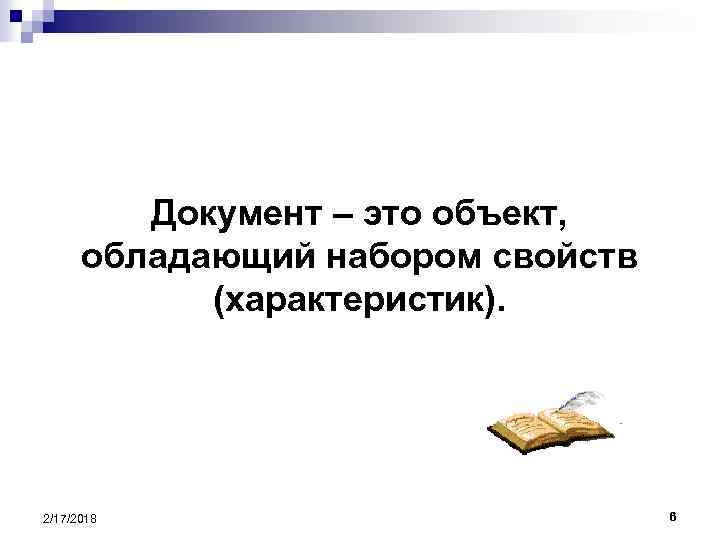 Документ – это объект, обладающий набором свойств (характеристик).

2/17/2018

6